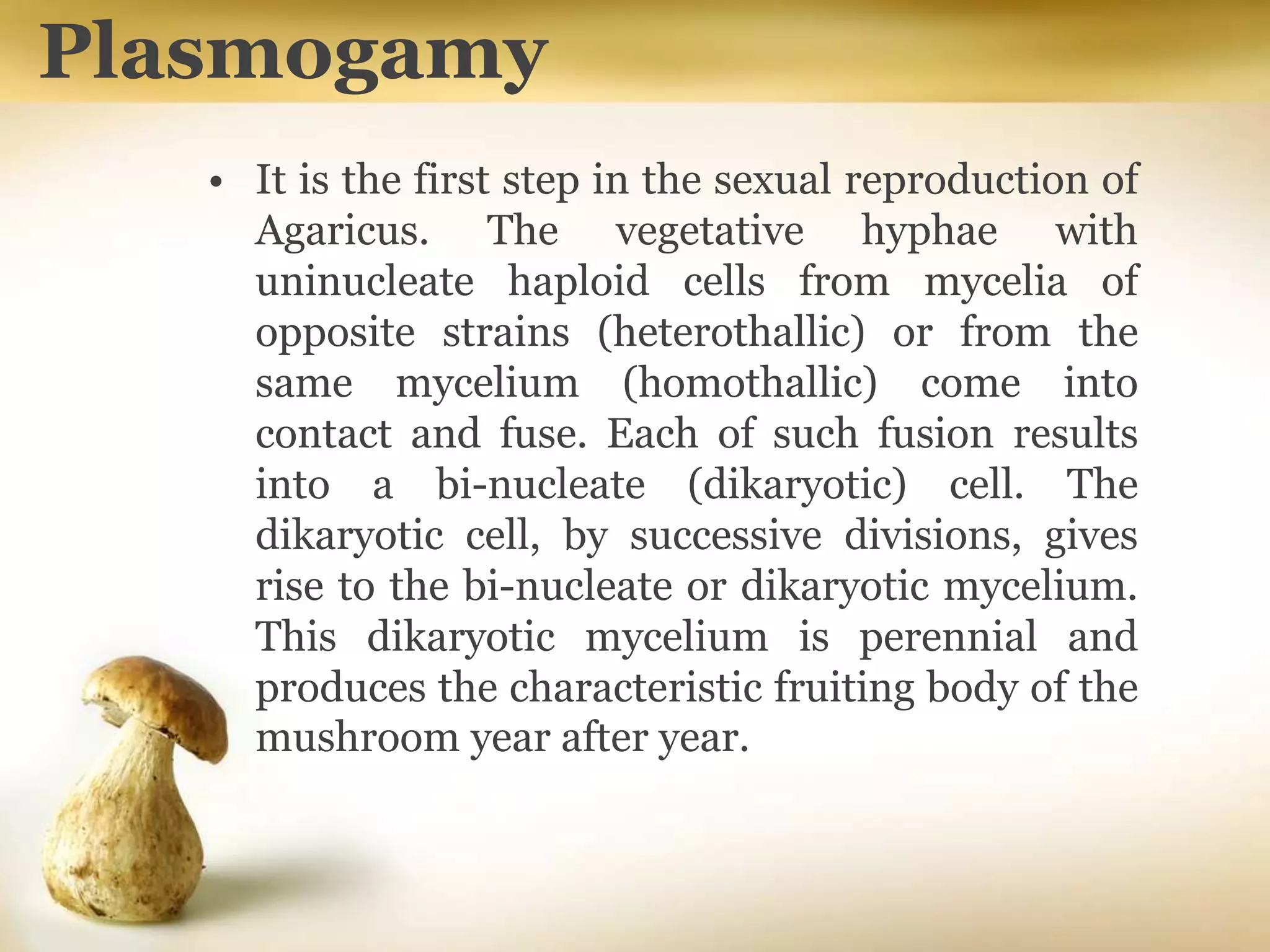 Plasmogamy

• It is the first step in the sexual reproduction of Agaricus. The vegetative hyphae with uninucleate haploid cells from mycelia of opposite strains (heterothallic) or from the same mycelium (homothallic) come into contact and fuse. Each of such fusion results into a bi-nucleate (dikaryotic) cell. The dikaryotic cell, by successive divisions, gives rise to the bi-nucleate or dikaryotic mycelium. This dikaryotic mycelium is perennial and produces the characteristic fruiting body of the mushroom year after year.